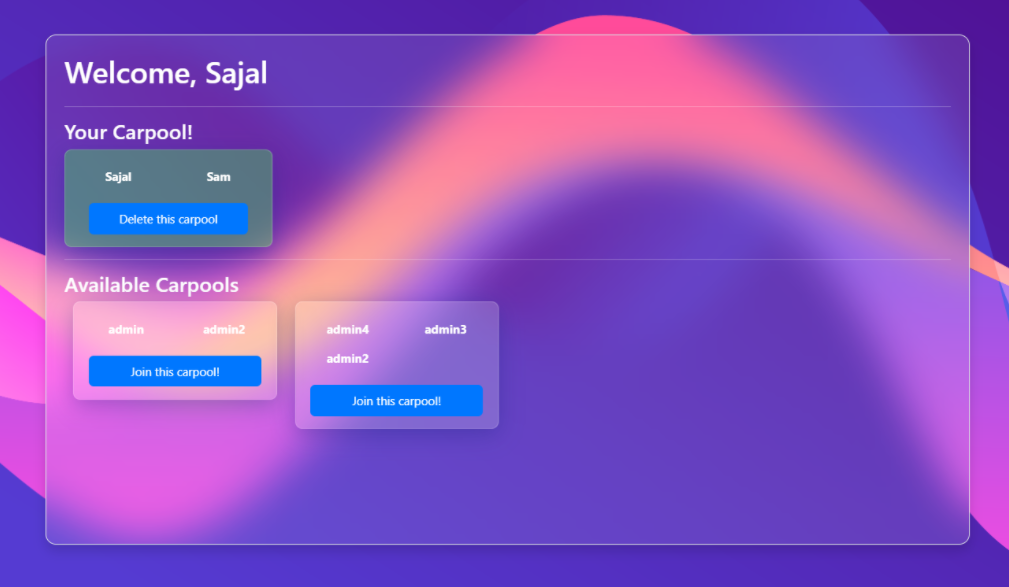 Welcome, Sajal

Your Carpool!

Sajal

Sam

Delete this carpool

Available Carpools

admin

admin2

Join this carpool!

admin4

admin3

admin2

Join this carpool!